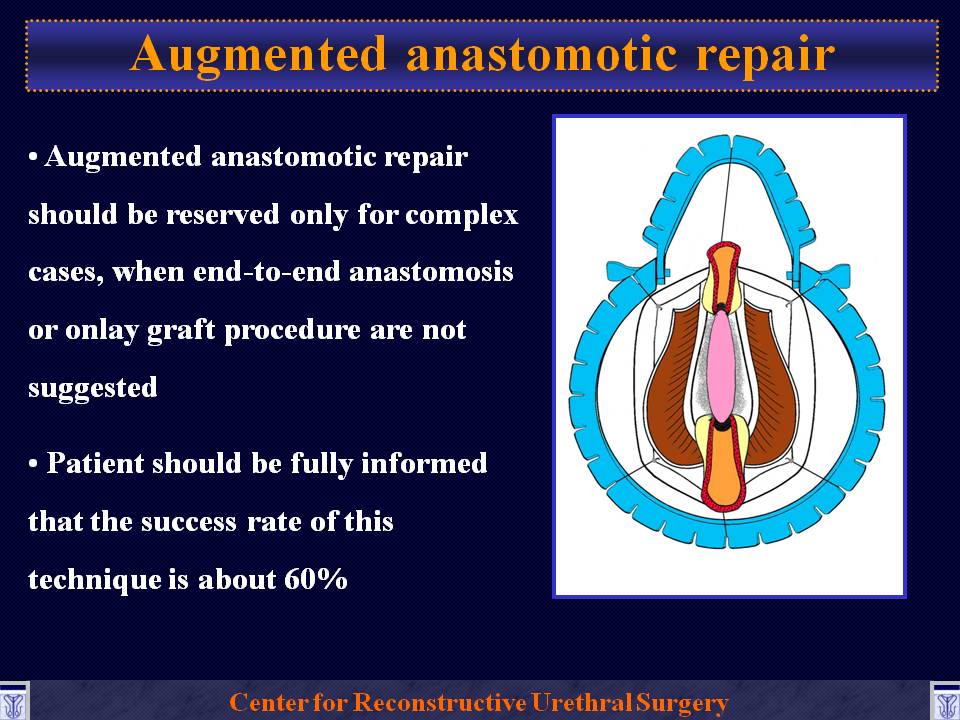 Augmented anastomotic repair

• Augmented anastomotic repair should be reserved only for complex cases, when end-to-end anastomosis or onlay graft procedure are not suggested

• Patient should be fully informed that the success rate of this technique is about 60%

Center for Reconstructive Urethral Surgery